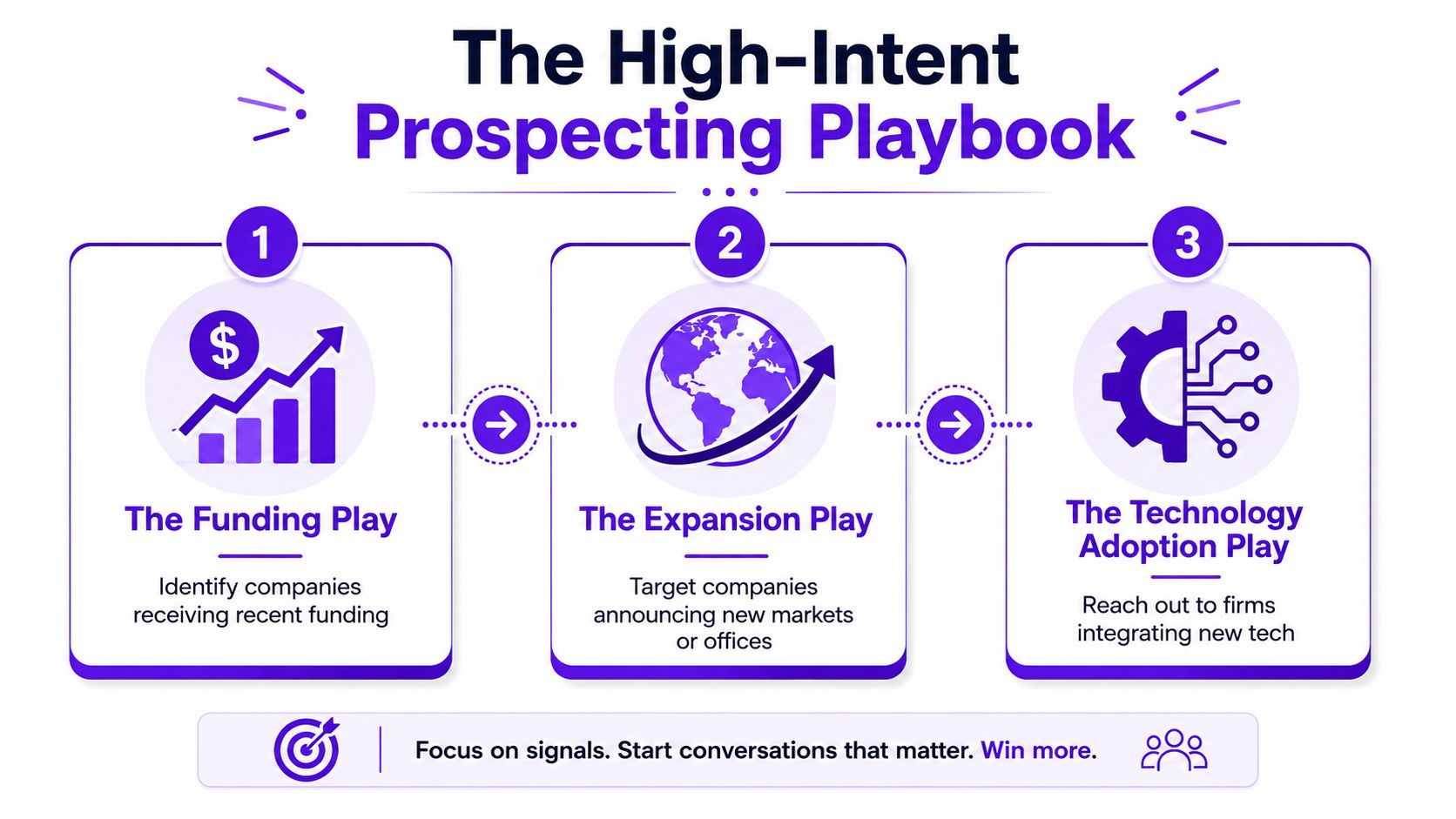 The High-Intent Prospecting Playbook

1

$

The Funding Play

Identify companies receiving recent funding

2

The Expansion Play

Target companies announcing new markets or offices

3

The Technology Adoption Play

Reach out to firms integrating new tech

Focus on signals. Start conversations that matter. Win more.